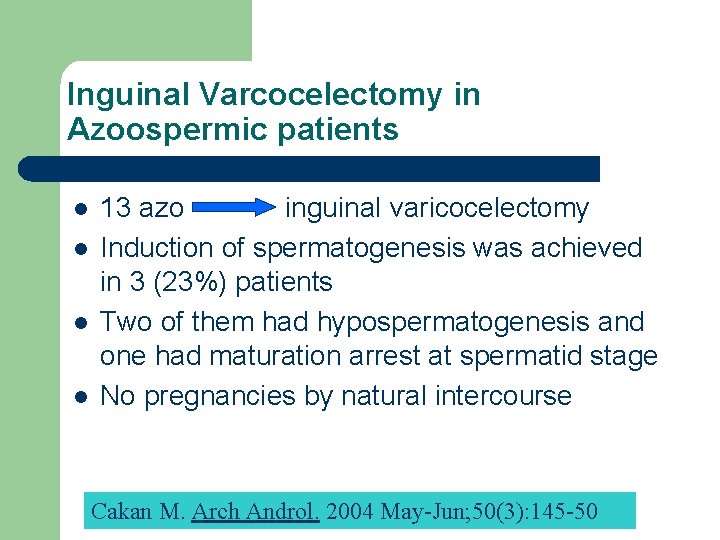 Inguinal Varcocelectomy in Azoospermic patients

- 13 azo → inguinal varicocelectomy
- Induction of spermatogenesis was achieved in 3 (23%) patients
- Two of them had hypospermatogenesis and one had maturation arrest at spermatid stage
- No pregnancies by natural intercourse

Cakan M. Arch Androl. 2004 May-Jun;50(3):145-50